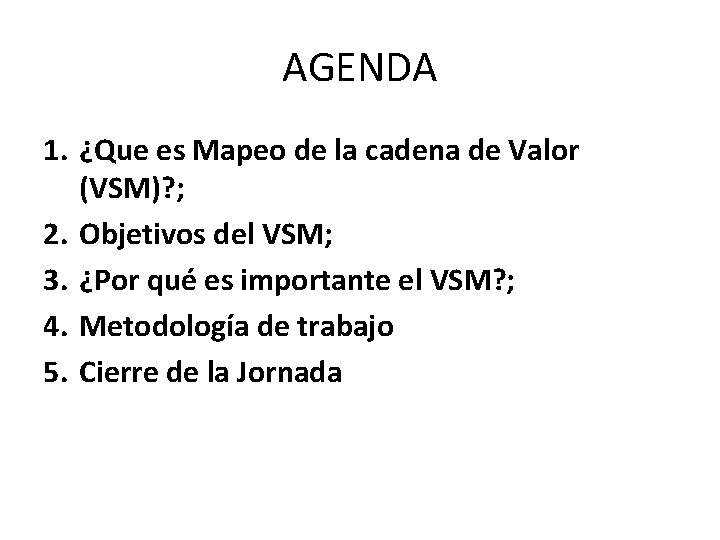 AGENDA

1. ¿Que es Mapeo de la cadena de Valor (VSM)?;
2. Objetivos del VSM;
3. ¿Por qué es importante el VSM?;
4. Metodología de trabajo
5. Cierre de la Jornada